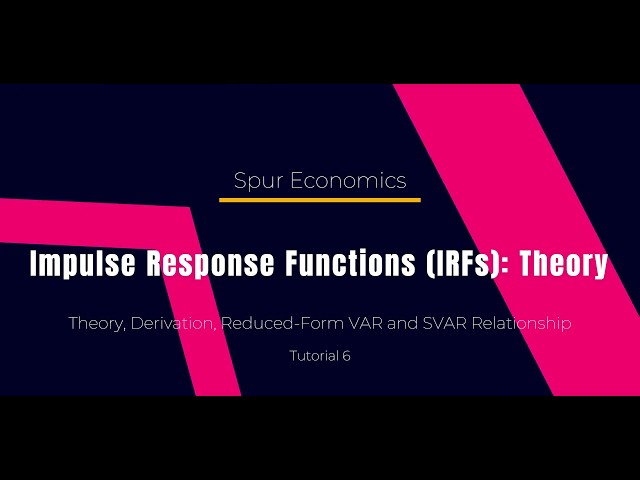 Spur Economics

Impulse Response Functions (IRFs): Theory

Theory, Derivation, Reduced-Form VAR and SVAR Relationship

Tutorial 6